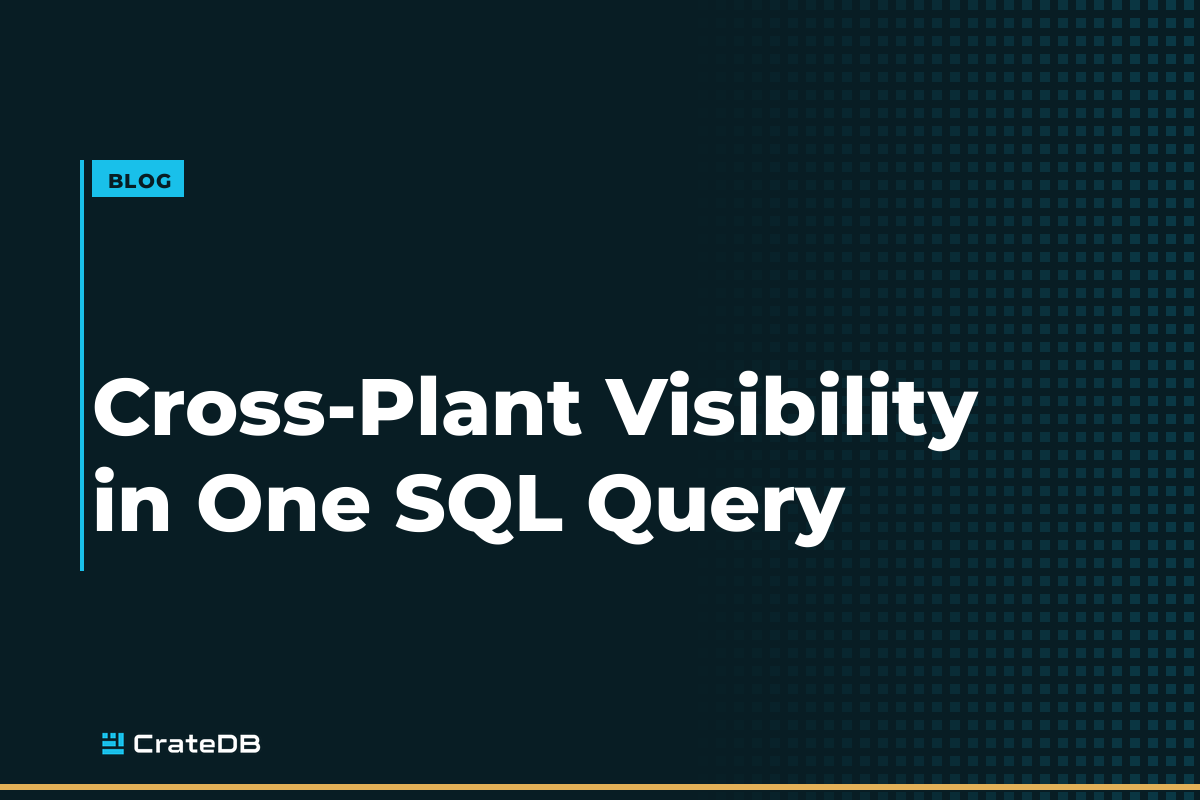 BLOG

Cross-Plant Visibility in One SQL Query

CrateDB